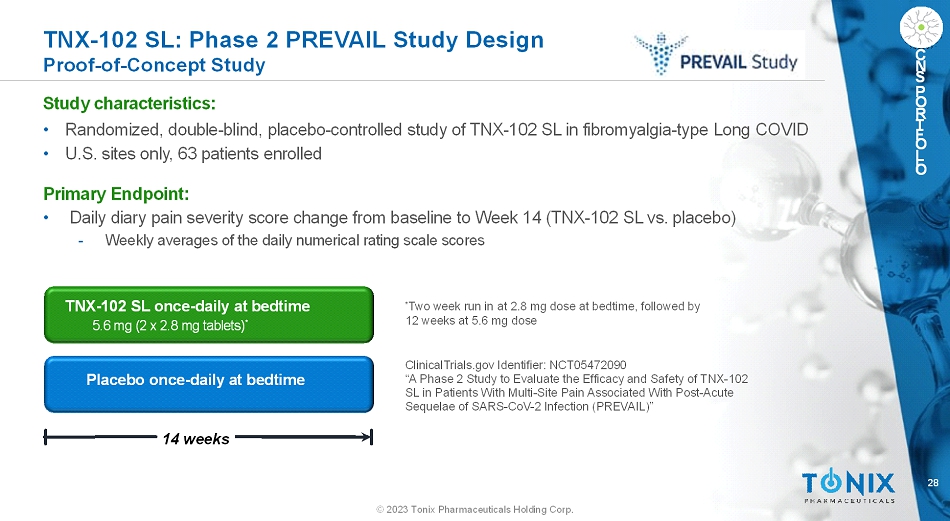 TNX-102 SL: Phase 2 PREVAIL Study Design
Proof-of-Concept Study

PREVAIL Study

CNS PORTFOLIO

Study characteristics:
• Randomized, double-blind, placebo-controlled study of TNX-102 SL in fibromyalgia-type Long COVID
• U.S. sites only, 63 patients enrolled

Primary Endpoint:
• Daily diary pain severity score change from baseline to Week 14 (TNX-102 SL vs. placebo)
- Weekly averages of the daily numerical rating scale scores

TNX-102 SL once-daily at bedtime
5.6 mg (2 x 2.8 mg tablets)*

Placebo once-daily at bedtime

14 weeks

*Two week run in at 2.8 mg dose at bedtime, followed by 12 weeks at 5.6 mg dose

ClinicalTrials.gov Identifier: NCT05472090
"A Phase 2 Study to Evaluate the Efficacy and Safety of TNX-102 SL in Patients With Multi-Site Pain Associated With Post-Acute Sequelae of SARS-CoV-2 Infection (PREVAIL)"

TONIX PHARMACEUTICALS

28

© 2023 Tonix Pharmaceuticals Holding Corp.